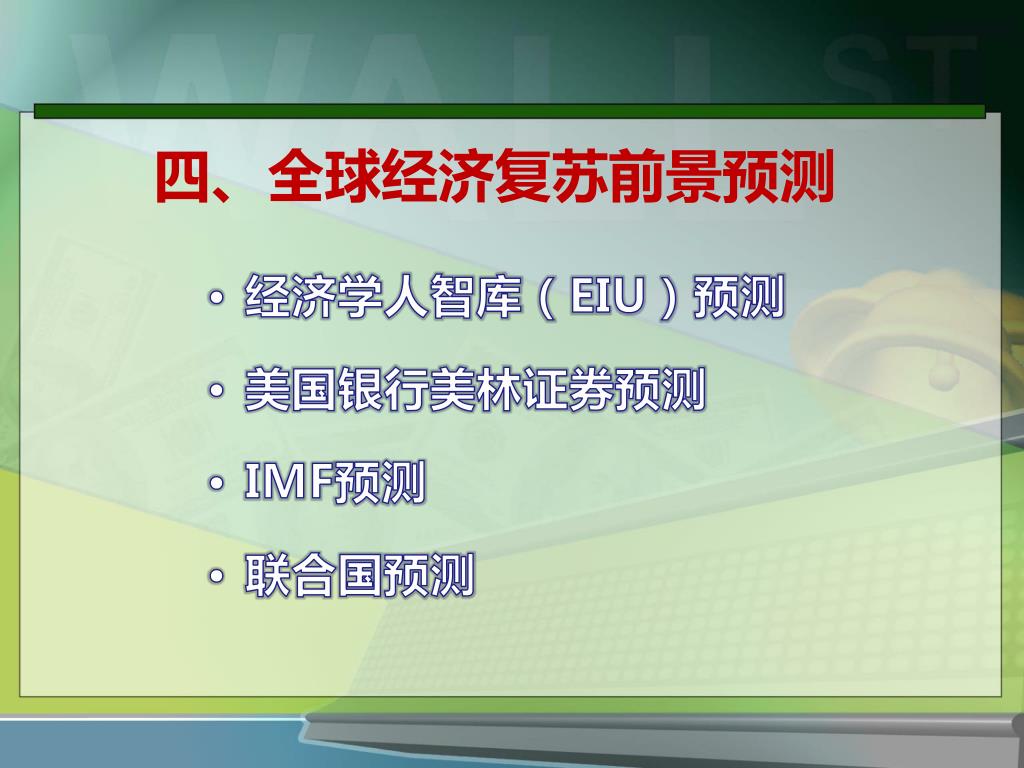 WALL ST

四、全球经济复苏前景预测

• 经济学人智库（EIU）预测

• 美国银行美林证券预测

• IMF预测

• 联合国预测